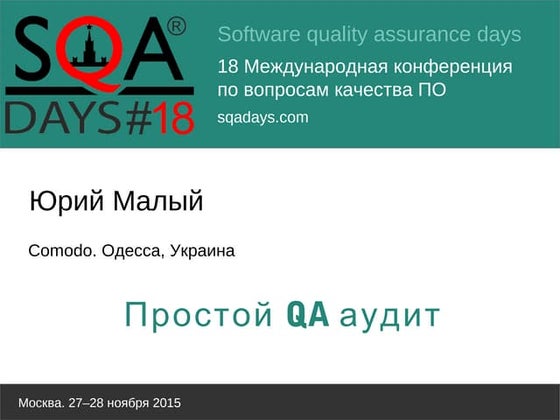 SQA®
DAYS#18

Software quality assurance days

18 Международная конференция по вопросам качества ПО

sqadays.com

Юрий Малый

Comodo. Одесса, Украина

Простой QA аудит

Москва. 27–28 ноября 2015